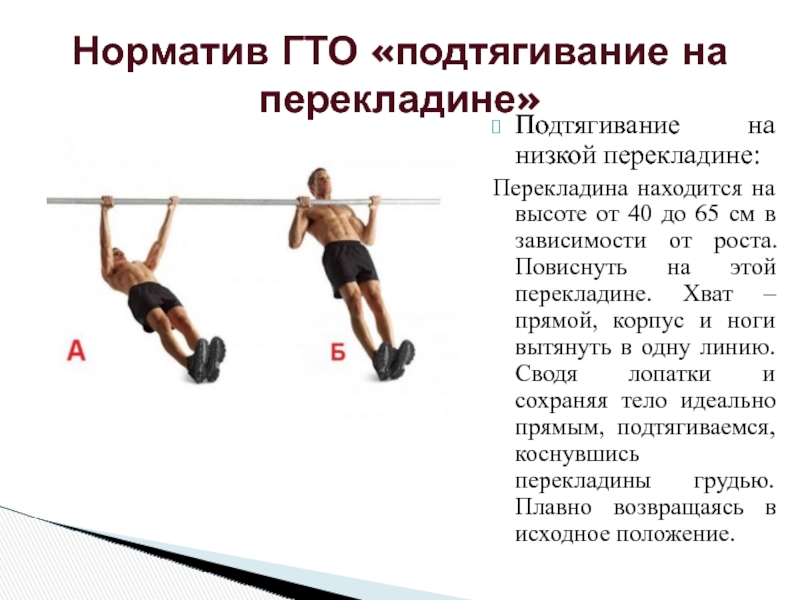 Норматив ГТО «подтягивание на перекладине»

А

Б

Подтягивание на низкой перекладине:

Перекладина находится на высоте от 40 до 65 см в зависимости от роста. Повиснуть на этой перекладине. Хват – прямой, корпус и ноги вытянуть в одну линию. Сводя лопатки и сохраняя тело идеально прямым, подтягиваемся, коснувшись перекладины грудью. Плавно возвращаясь в исходное положение.